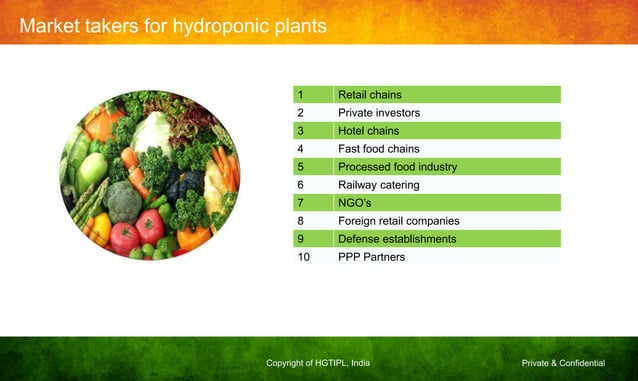 Market takers for hydroponic plants

| 1 | Retail chains |
|---|---|
| 2 | Private investors |
| 3 | Hotel chains |
| 4 | Fast food chains |
| 5 | Processed food industry |
| 6 | Railway catering |
| 7 | NGO's |
| 8 | Foreign retail companies |
| 9 | Defense establishments |
| 10 | PPP Partners |

Copyright of HGTIPL, India

Private & Confidential